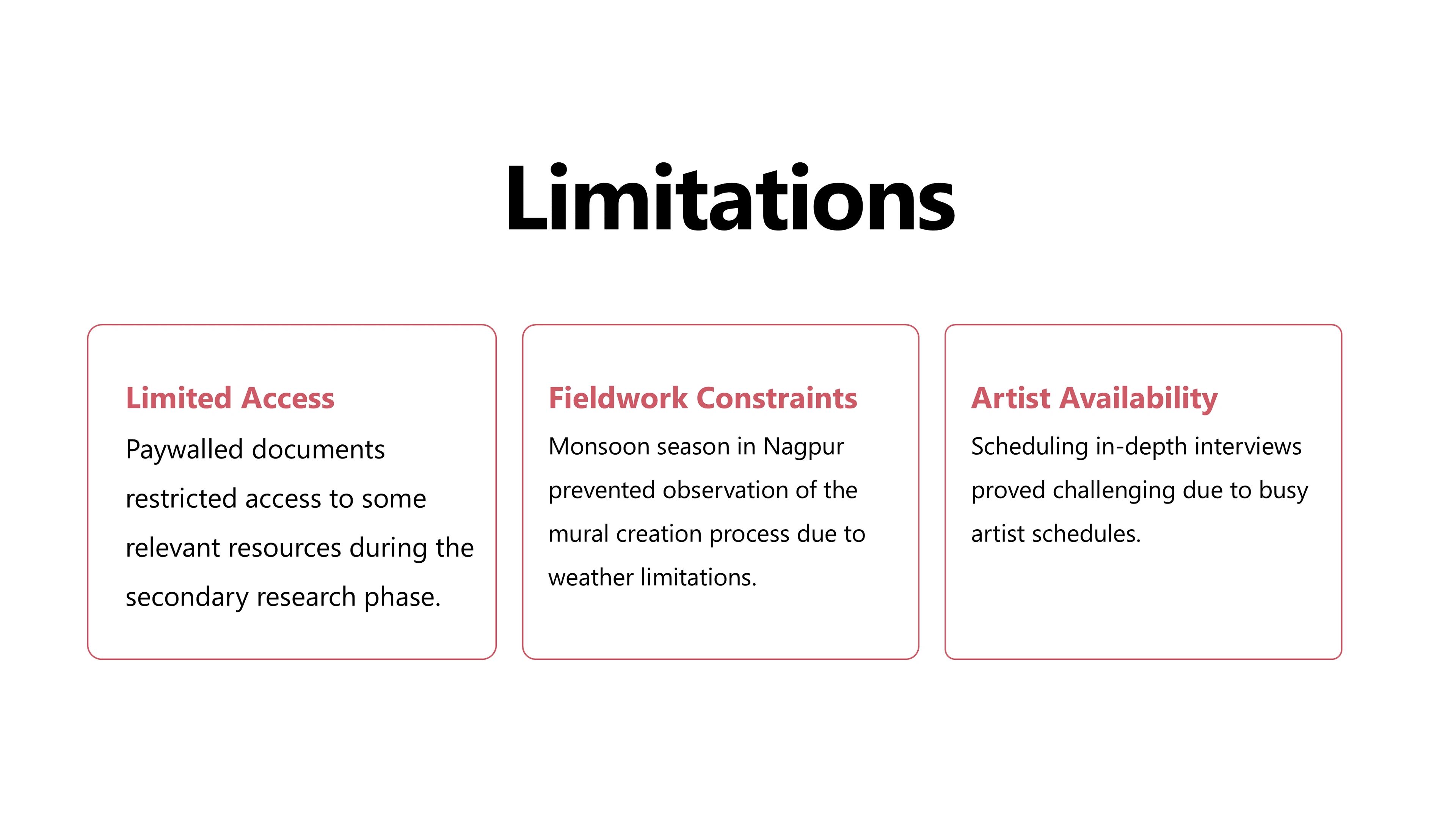 Limitations

Limited Access

Paywalled documents restricted access to some relevant resources during the secondary research phase.

Fieldwork Constraints

Monsoon season in Nagpur prevented observation of the mural creation process due to weather limitations.

Artist Availability

Scheduling in-depth interviews proved challenging due to busy artist schedules.